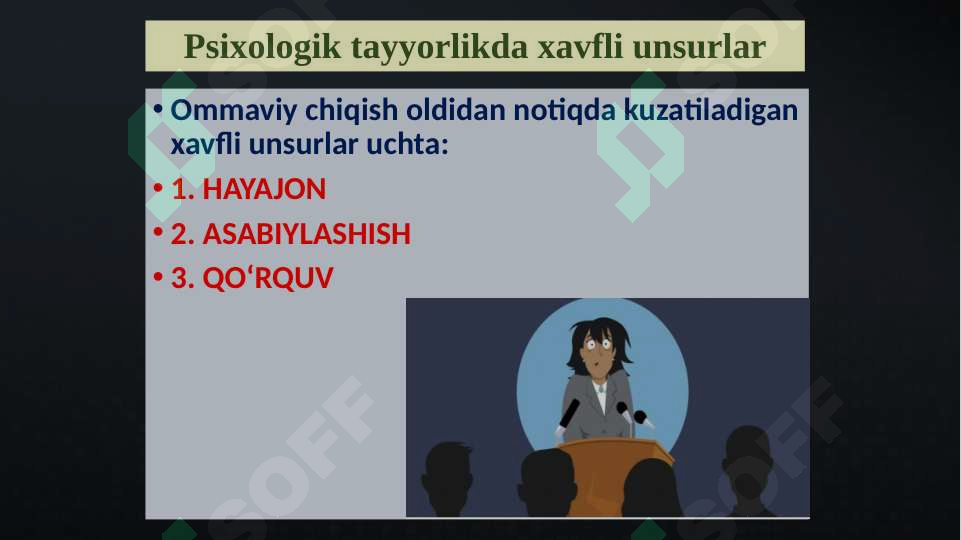 Psixologik tayyorlikda xavfli unsurlar

• Ommaviy chiqish oldidan notiqda kuzatiladigan xavfli unsurlar uchta:

• 1. HAYAJON

• 2. ASABIYLASHISH

• 3. QO‘RQUV

SOFF

SOFF